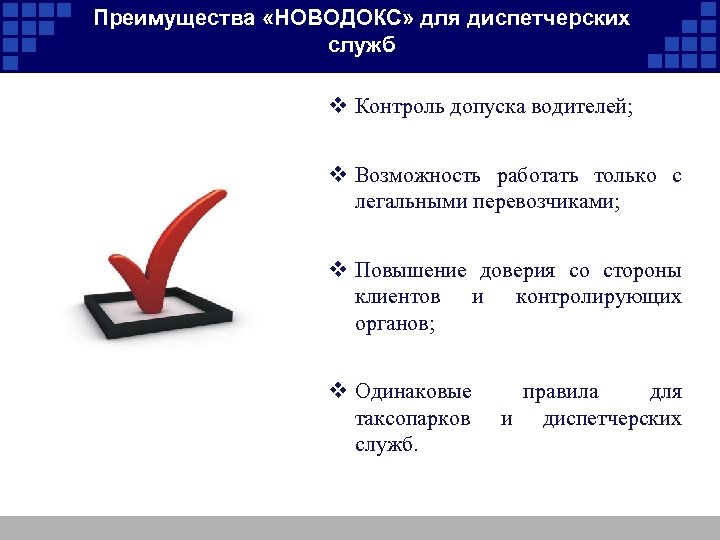 Преимущества «НОВОДОКС» для диспетчерских служб

❖ Контроль допуска водителей;

❖ Возможность работать только с легальными перевозчиками;

❖ Повышение доверия со стороны клиентов и контролирующих органов;

❖ Одинаковые правила для таксопарков и диспетчерских служб.